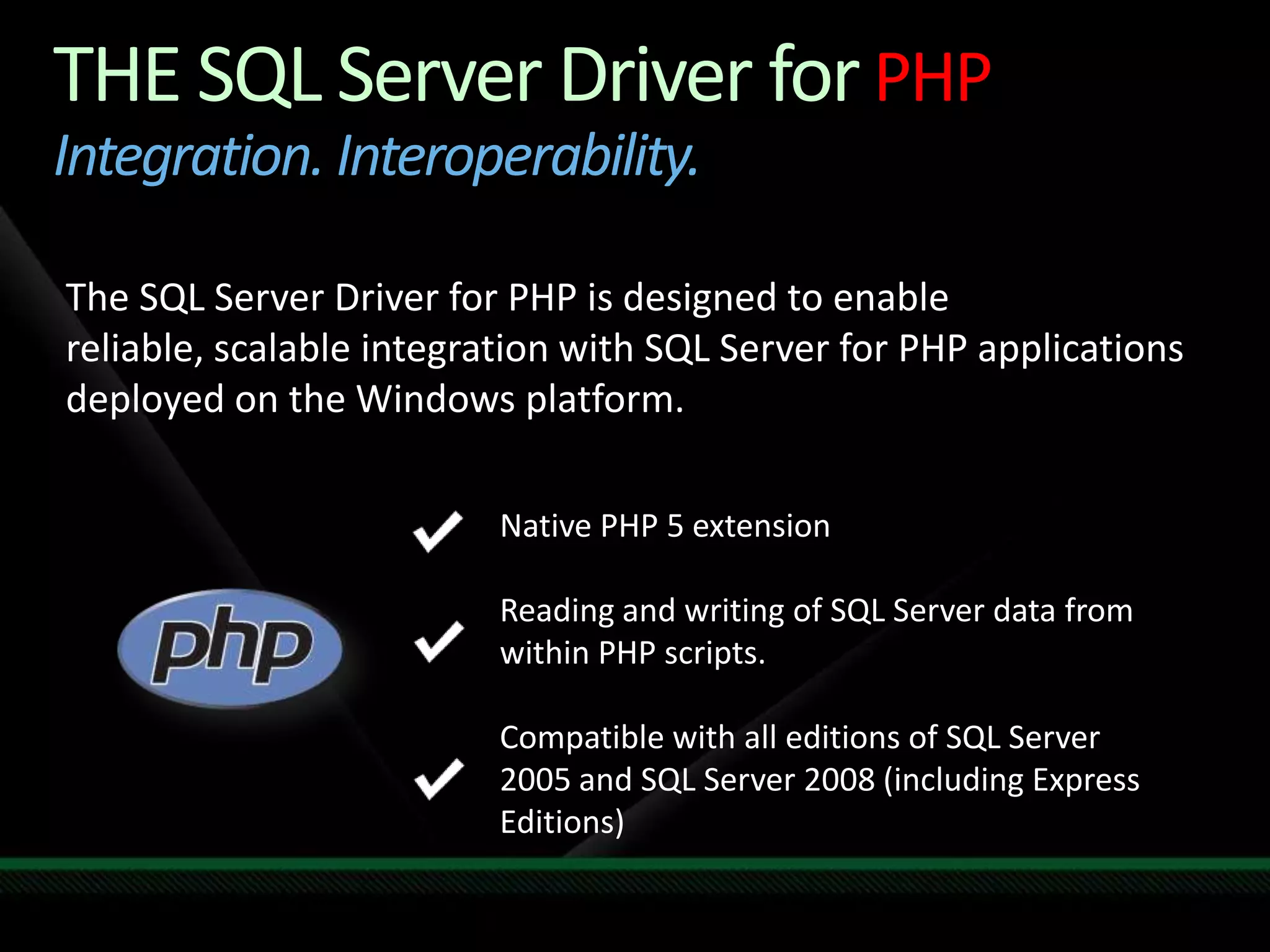 THE SQL Server Driver for PHP

Integration. Interoperability.

The SQL Server Driver for PHP is designed to enable reliable, scalable integration with SQL Server for PHP applications deployed on the Windows platform.

php

Native PHP 5 extension

Reading and writing of SQL Server data from within PHP scripts.

Compatible with all editions of SQL Server 2005 and SQL Server 2008 (including Express Editions)